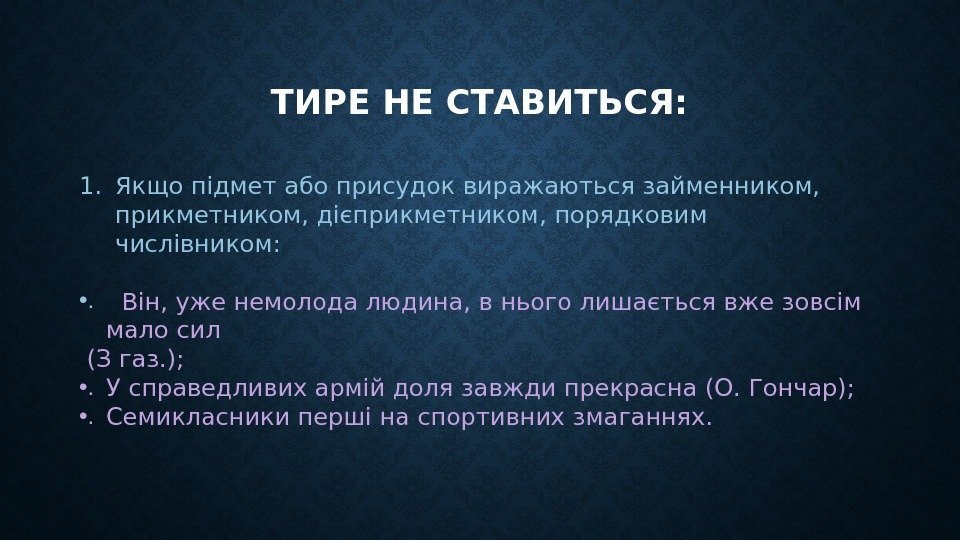 ТИРЕ НЕ СТАВИТЬСЯ:

1. Якщо підмет або присудок виражаються займенником, прикметником, дієприкметником, порядковим числівником:

• Він, уже немолода людина, в нього лишається вже зовсім мало сил
(З газ.);
• У справедливих армій доля завжди прекрасна (О. Гончар);
• Семикласники перші на спортивних змаганнях.